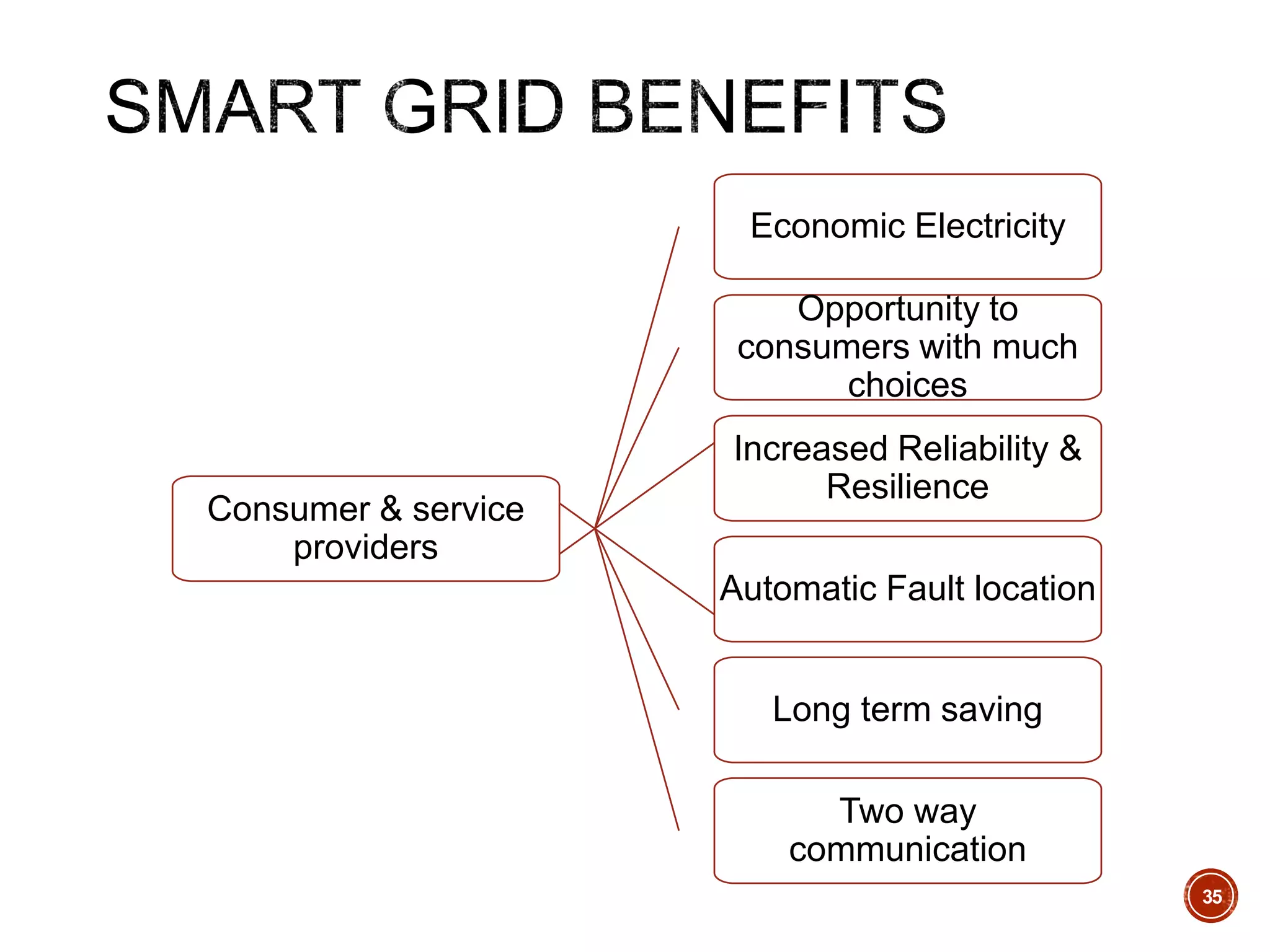 SMART GRID BENEFITS

Consumer & service providers

Economic Electricity

Opportunity to consumers with much choices

Increased Reliability & Resilience

Automatic Fault location

Long term saving

Two way communication

35